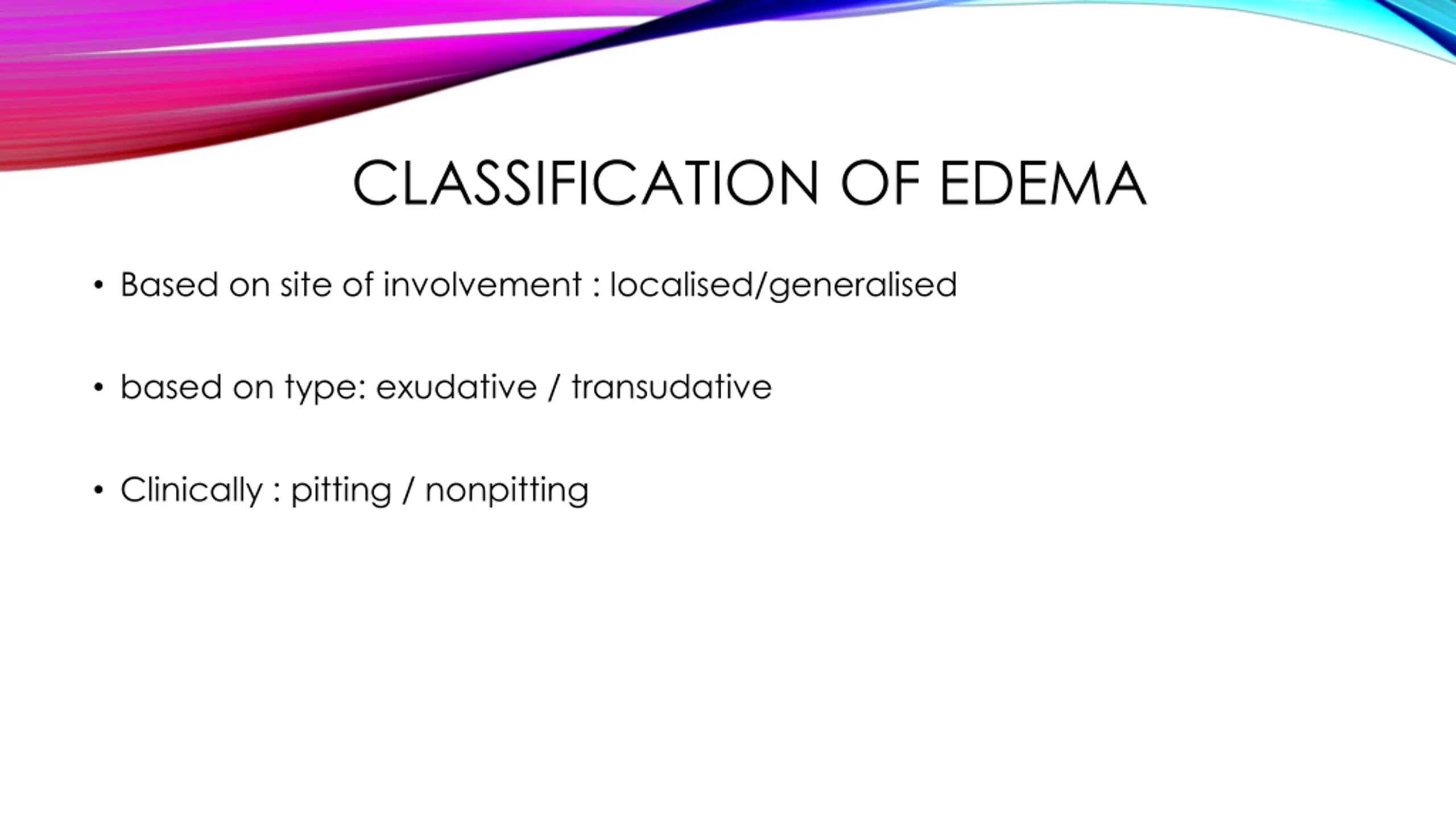 CLASSIFICATION OF EDEMA

• Based on site of involvement : localised/generalised

• based on type: exudative / transudative

• Clinically : pitting / nonpitting